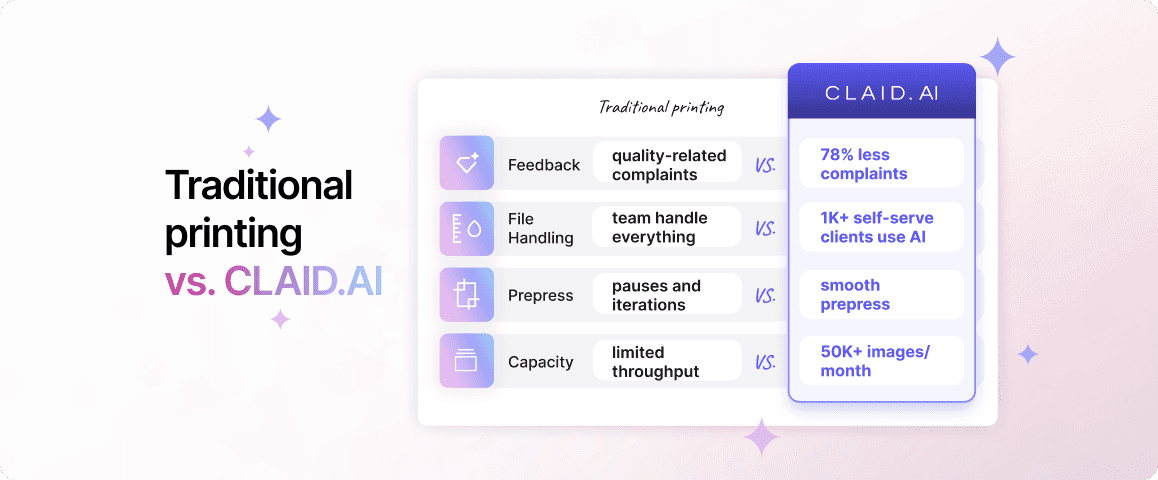 Traditional printing vs. CLAID.AI

|  | Traditional printing |  | CLAID.AI |
|---|---|---|---|
| Feedback | quality-related complaints | VS. | 78% less complaints |
| File Handling | team handle everything | VS. | 1K+ self-serve clients use AI |
| Prepress | pauses and iterations | VS. | smooth prepress |
| Capacity | limited throughput | VS. | 50K+ images/ month |